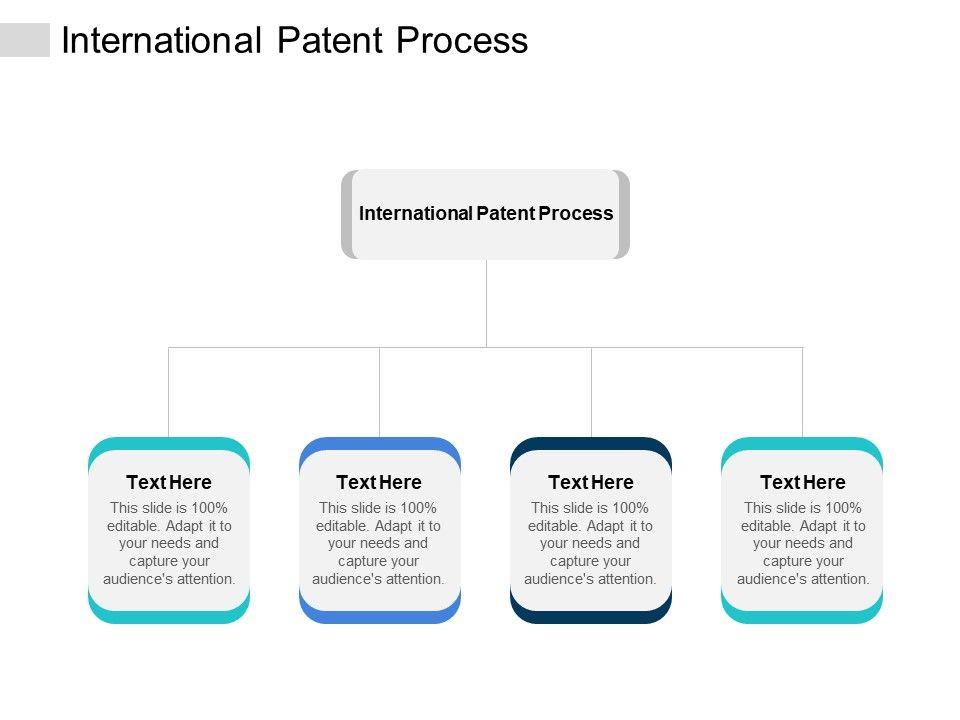 International Patent Process

International Patent Process

Text Here
This slide is 100% editable. Adapt it to your needs and capture your audience's attention.

Text Here
This slide is 100% editable. Adapt it to your needs and capture your audience's attention.

Text Here
This slide is 100% editable. Adapt it to your needs and capture your audience's attention.

Text Here
This slide is 100% editable. Adapt it to your needs and capture your audience's attention.